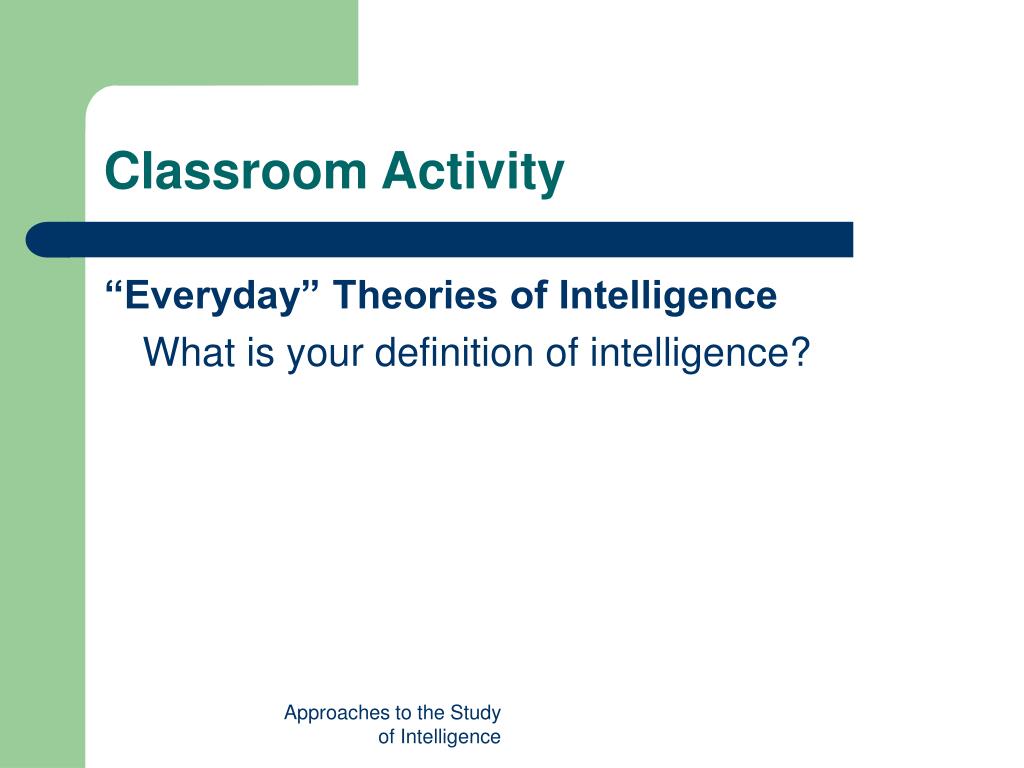 Classroom Activity

“Everyday” Theories of Intelligence

What is your definition of intelligence?

Approaches to the Study of Intelligence